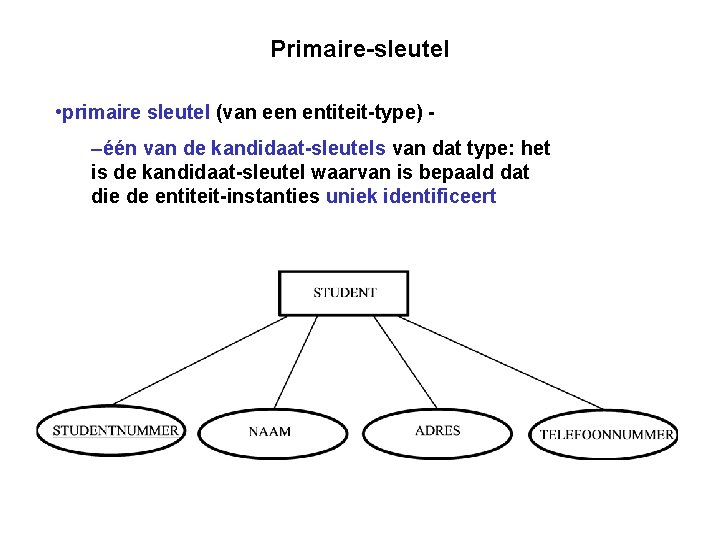 Primaire-sleutel

•primaire sleutel (van een entiteit-type) -

–één van de kandidaat-sleutels van dat type: het is de kandidaat-sleutel waarvan is bepaald dat die de entiteit-instanties uniek identificeert

STUDENT

STUDENTNUMMER

NAAM

ADRES

TELEFOONNUMMER